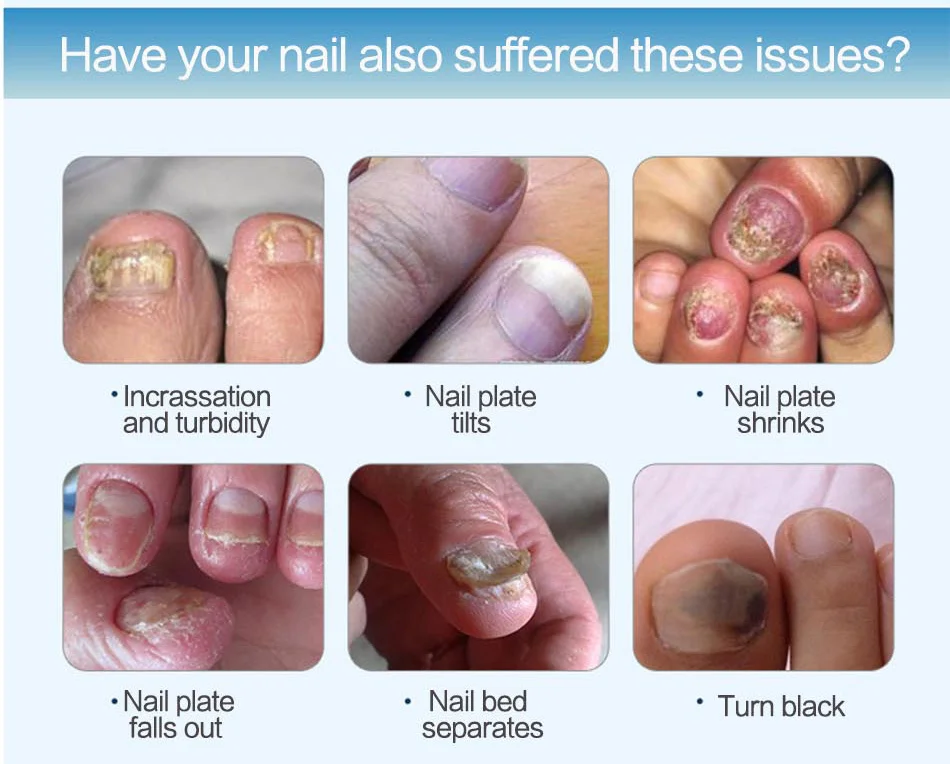 Have your nail also suffered these issues?

• Incrassation and turbidity

• Nail plate tilts

• Nail plate shrinks

• Nail plate falls out

• Nail bed separates

• Turn black